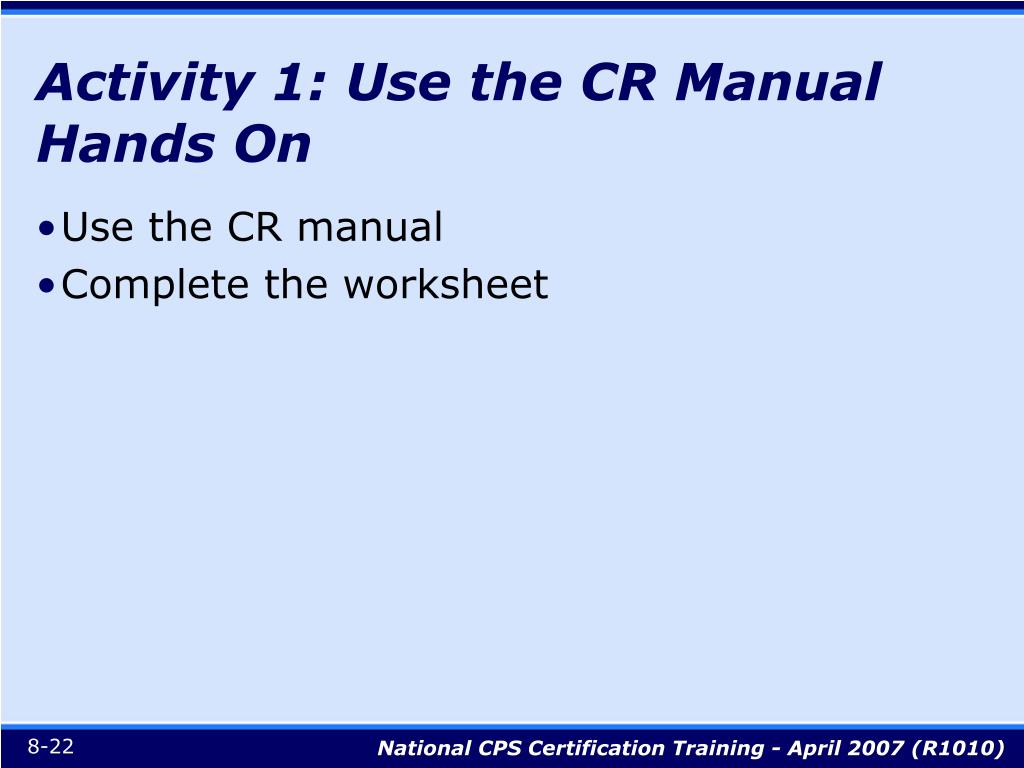 Activity 1: Use the CR Manual Hands On

•Use the CR manual
•Complete the worksheet

8-22

National CPS Certification Training - April 2007 (R1010)